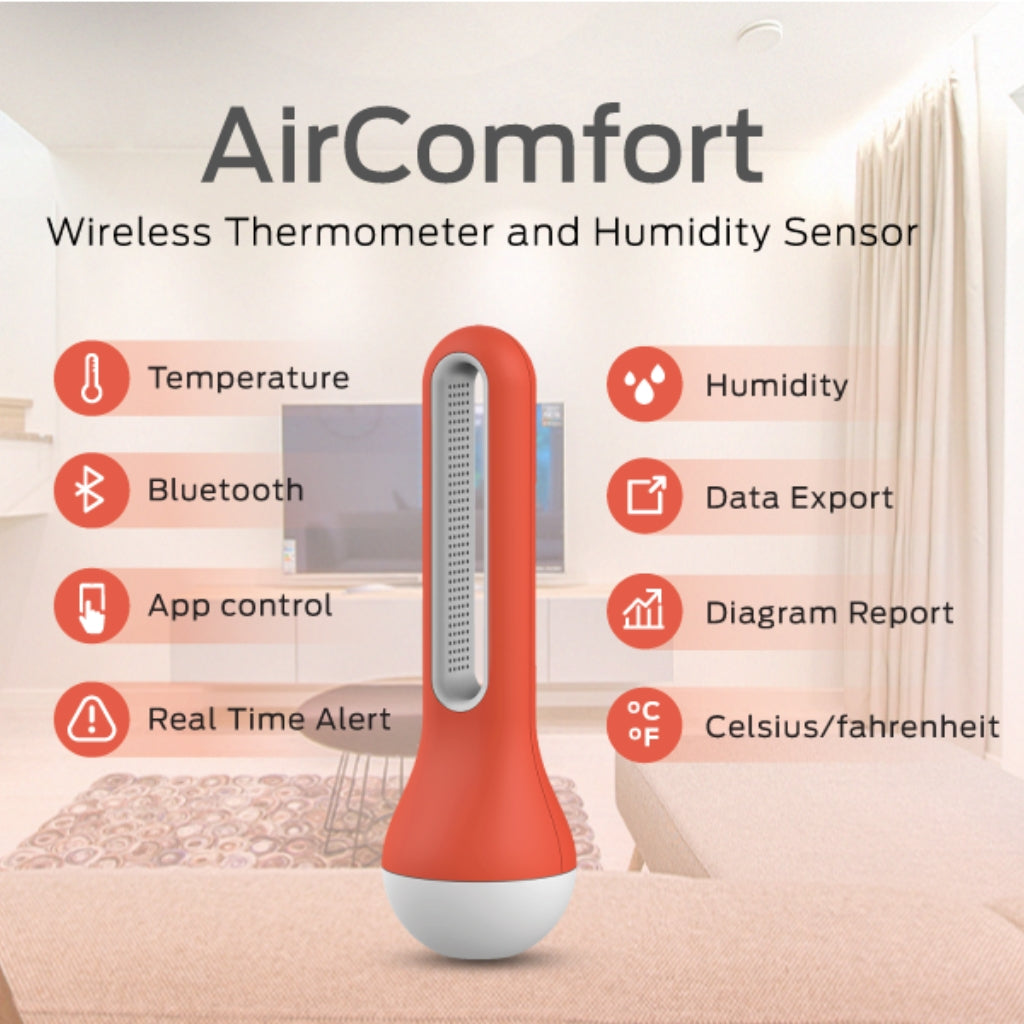 AirComfort

Wireless Thermometer and Humidity Sensor

Temperature

Bluetooth

App control

Real Time Alert

Humidity

Data Export

Diagram Report

°C °F

Celsius/fahrenheit